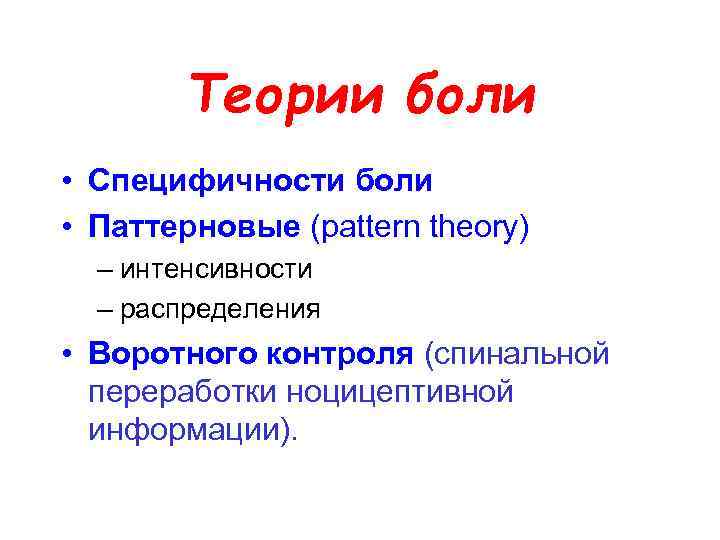 Теории боли

• Специфичности боли
• Паттерновые (pattern theory)
  – интенсивности
  – распределения
• Воротного контроля (спинальной переработки ноцицептивной информации).